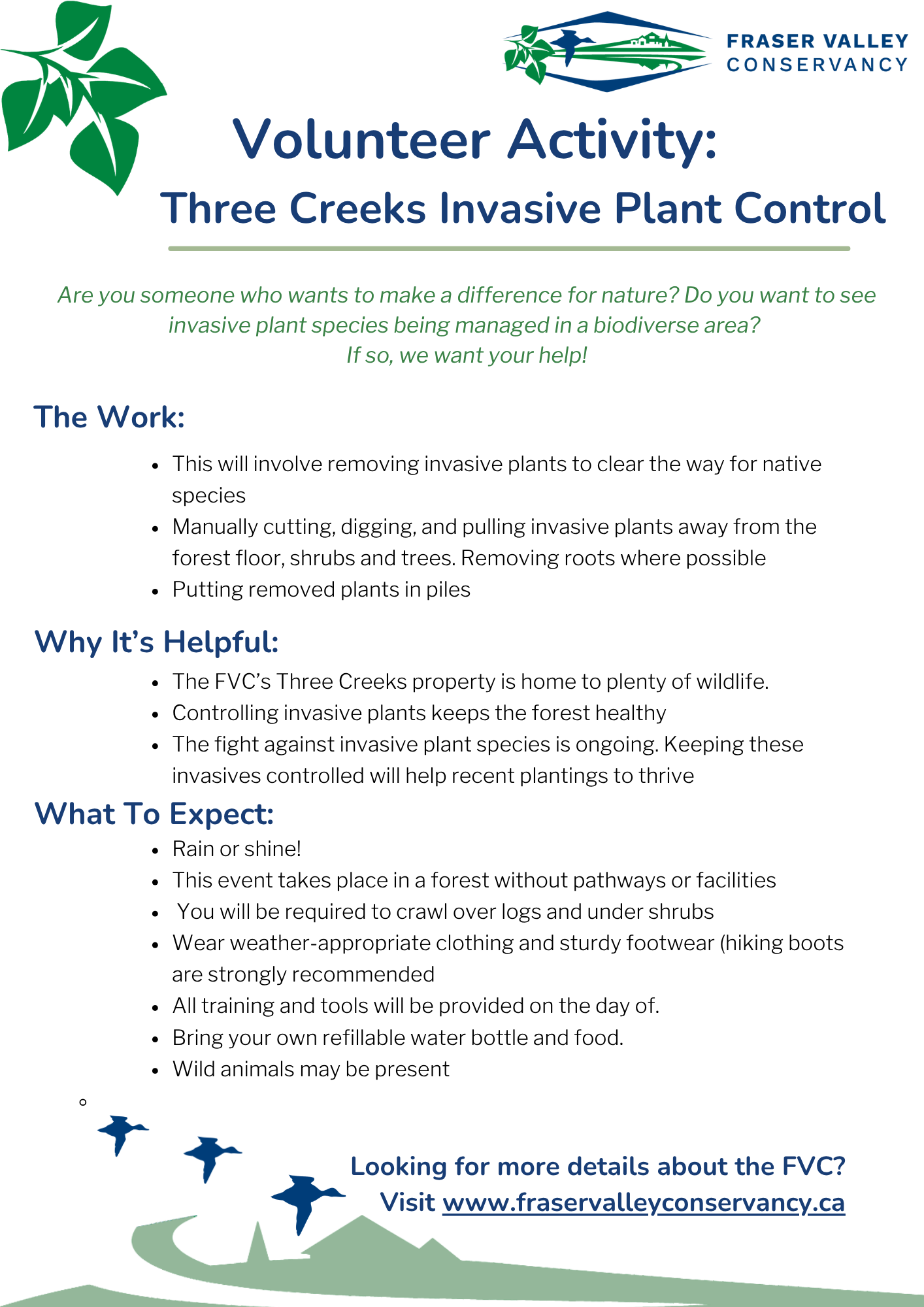 FRASER VALLEY CONSERVANCY

Volunteer Activity:
Three Creeks Invasive Plant Control

Are you someone who wants to make a difference for nature? Do you want to see invasive plant species being managed in a biodiverse area?
If so, we want your help!

The Work:

- This will involve removing invasive plants to clear the way for native species
- Manually cutting, digging, and pulling invasive plants away from the forest floor, shrubs and trees. Removing roots where possible
- Putting removed plants in piles

Why It's Helpful:

- The FVC's Three Creeks property is home to plenty of wildlife.
- Controlling invasive plants keeps the forest healthy
- The fight against invasive plant species is ongoing. Keeping these invasives controlled will help recent plantings to thrive

What To Expect:

- Rain or shine!
- This event takes place in a forest without pathways or facilities
- You will be required to crawl over logs and under shrubs
- Wear weather-appropriate clothing and sturdy footwear (hiking boots are strongly recommended
- All training and tools will be provided on the day of.
- Bring your own refillable water bottle and food.
- Wild animals may be present

Looking for more details about the FVC?
Visit www.fraservalleyconservancy.ca